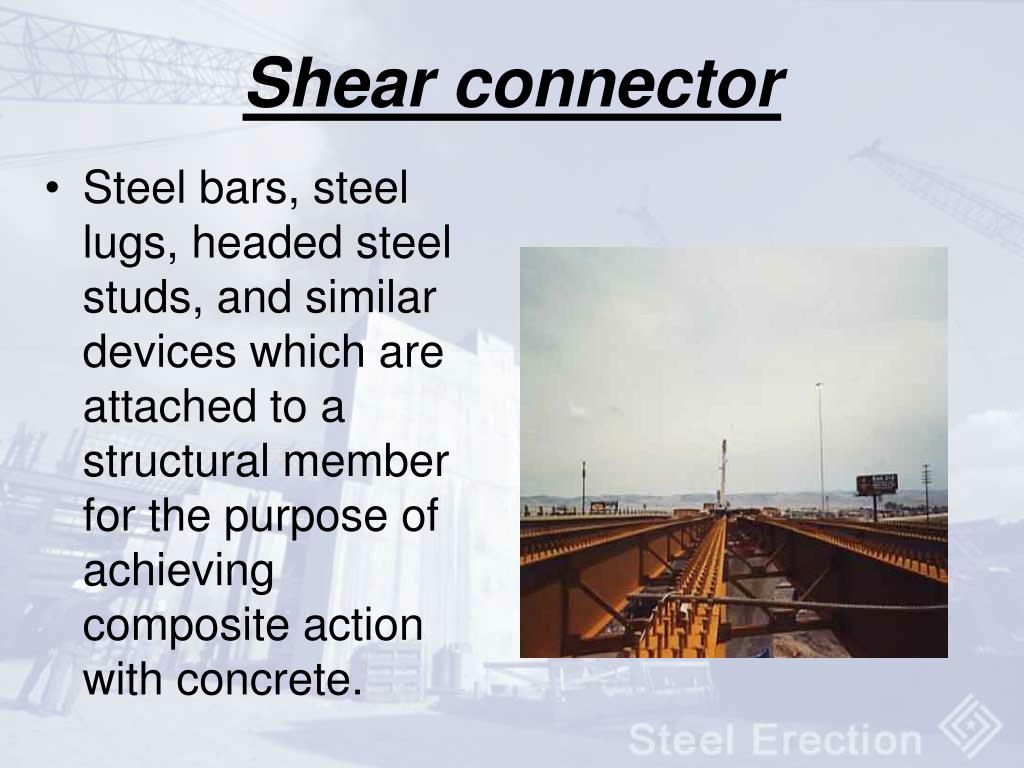 Shear connector

• Steel bars, steel lugs, headed steel studs, and similar devices which are attached to a structural member for the purpose of achieving composite action with concrete.

Steel Erection